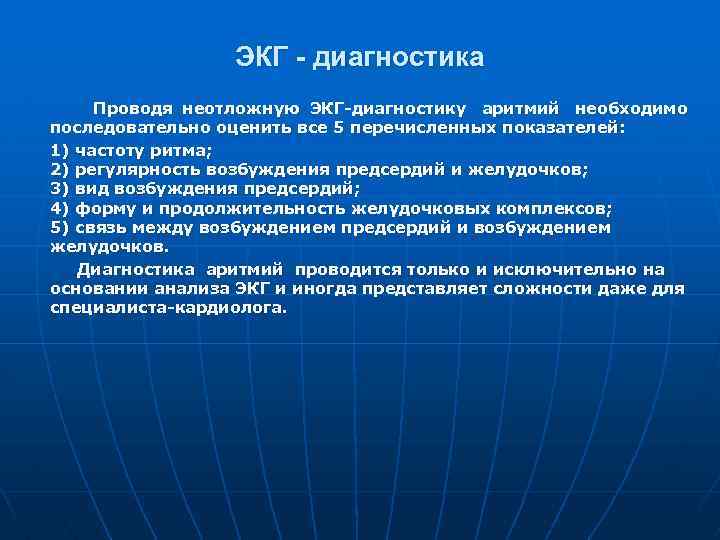 ЭКГ - диагностика

Проводя неотложную ЭКГ-диагностику аритмий необходимо последовательно оценить все 5 перечисленных показателей:

1) частоту ритма;
2) регулярность возбуждения предсердий и желудочков;
3) вид возбуждения предсердий;
4) форму и продолжительность желудочковых комплексов;
5) связь между возбуждением предсердий и возбуждением желудочков.

Диагностика аритмий проводится только и исключительно на основании анализа ЭКГ и иногда представляет сложности даже для специалиста-кардиолога.